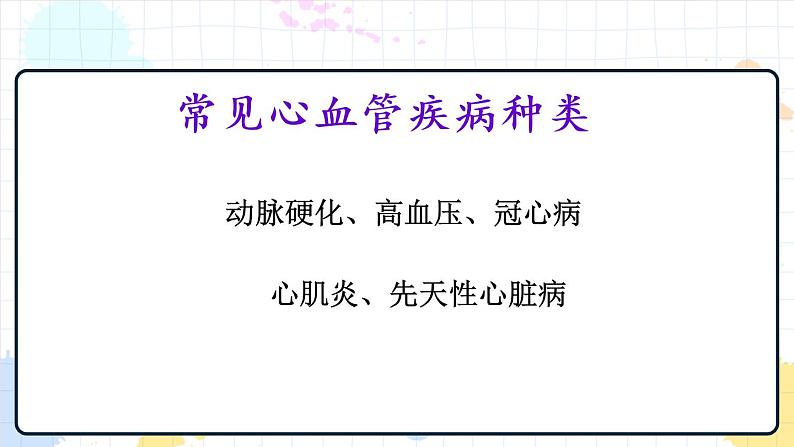 常见心血管疾病种类

动脉硬化、高血压、冠心病

心肌炎、先天性心脏病